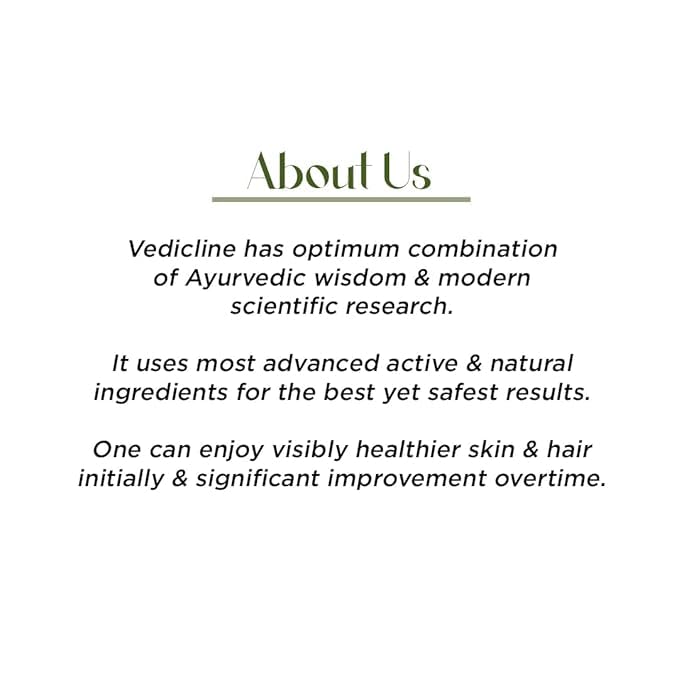 About Us

Vedicline has optimum combination of Ayurvedic wisdom & modern scientific research.

It uses most advanced active & natural ingredients for the best yet safest results.

One can enjoy visibly healthier skin & hair initially & significant improvement overtime.